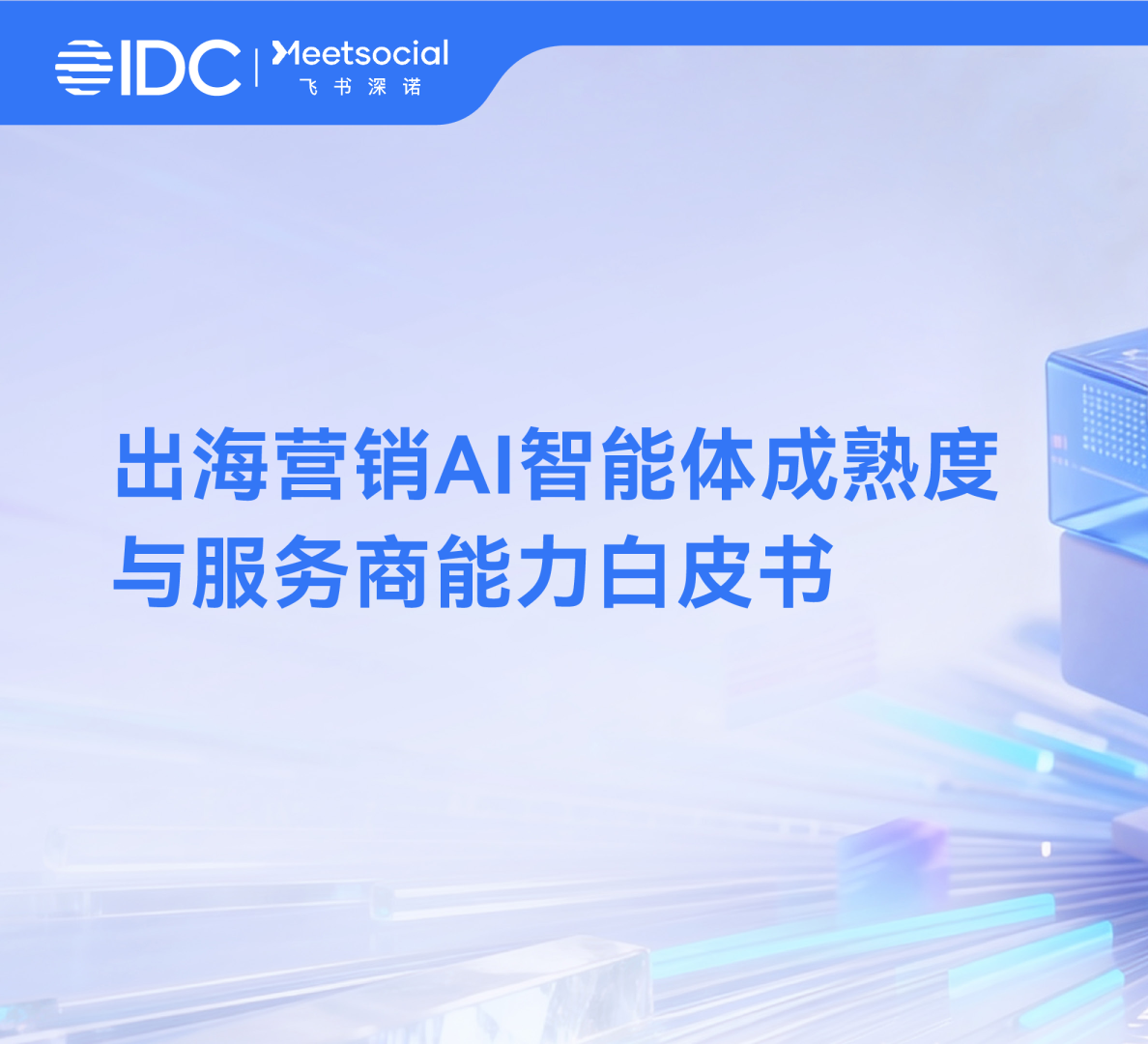 IDC | Meetsocial 飞书深诺

出海营销AI智能体成熟度与服务商能力白皮书